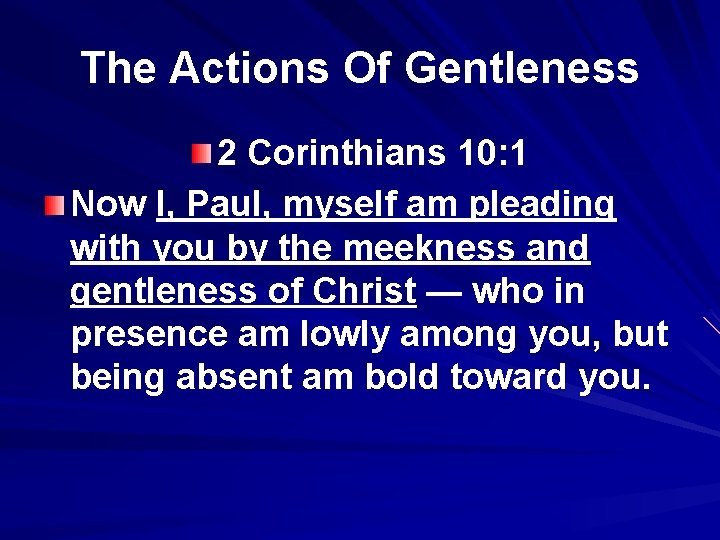 The Actions Of Gentleness

2 Corinthians 10:1

Now I, Paul, myself am pleading with you by the meekness and gentleness of Christ — who in presence am lowly among you, but being absent am bold toward you.